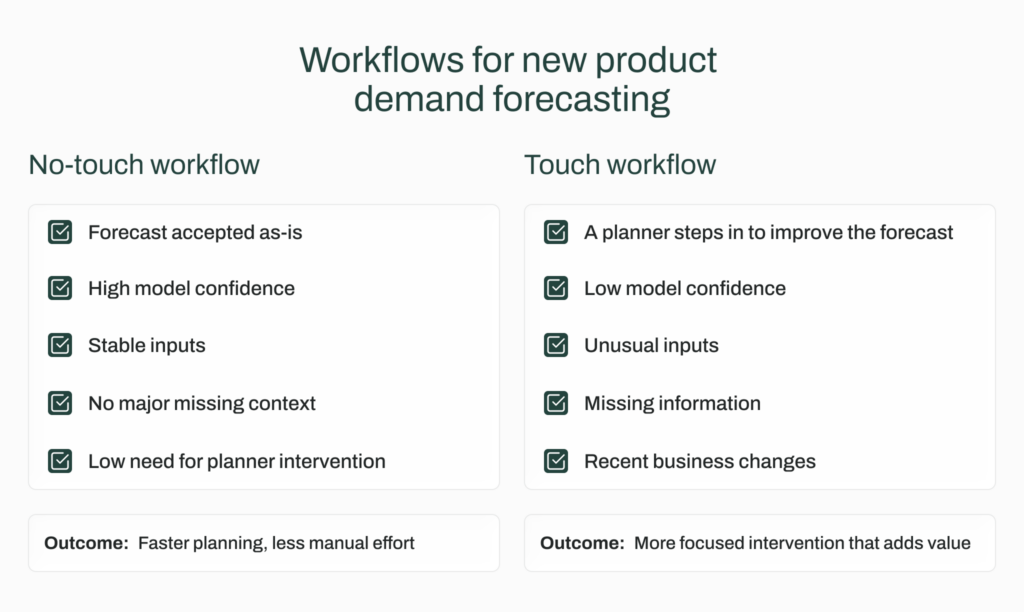 Workflows for new product demand forecasting

No-touch workflow

Forecast accepted as-is

High model confidence

Stable inputs

No major missing context

Low need for planner intervention

Outcome: Faster planning, less manual effort

Touch workflow

A planner steps in to improve the forecast

Low model confidence

Unusual inputs

Missing information

Recent business changes

Outcome: More focused intervention that adds value